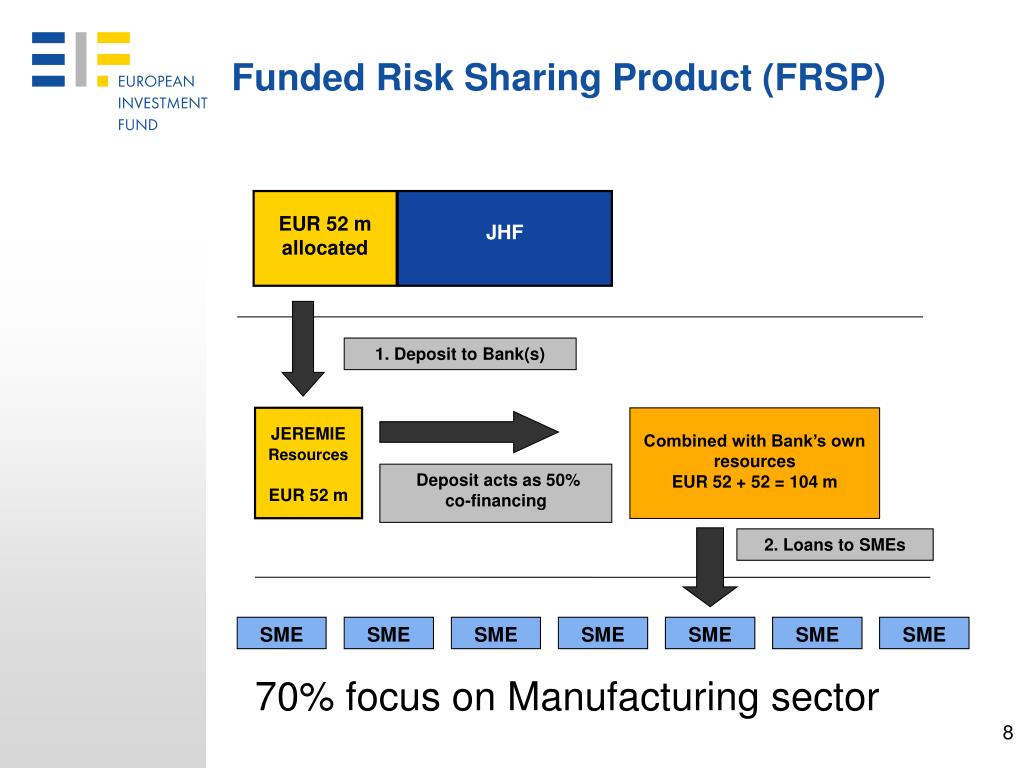 EUROPEAN INVESTMENT FUND

Funded Risk Sharing Product (FRSP)

EUR 52 m allocated

JHF

1. Deposit to Bank(s)

JEREMIE Resources

EUR 52 m

Deposit acts as 50% co-financing

Combined with Bank's own resources
EUR 52 + 52 = 104 m

2. Loans to SMEs

SME SME SME SME SME SME SME

70% focus on Manufacturing sector

8